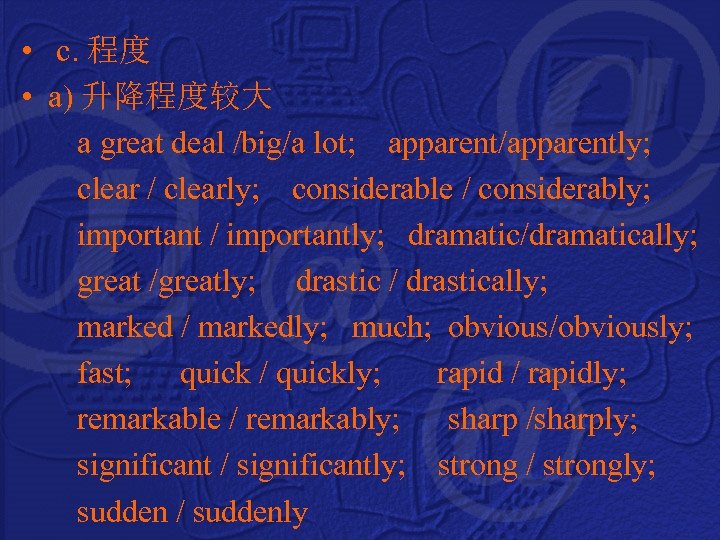 • c. 程度
• a) 升降程度较大
a great deal /big/a lot; apparent/apparently; clear / clearly; considerable / considerably; important / importantly; dramatic/dramatically; great /greatly; drastic / drastically; marked / markedly; much; obvious/obviously; fast; quick / quickly; rapid / rapidly; remarkable / remarkably; sharp /sharply; significant / significantly; strong / strongly; sudden / suddenly